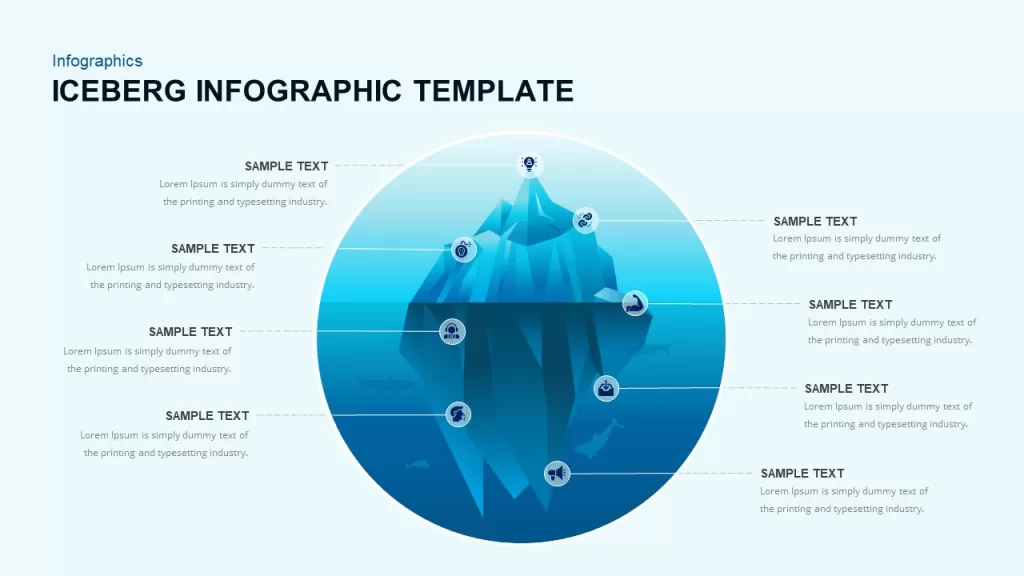 Infographics

ICEBERG INFOGRAPHIC TEMPLATE

SAMPLE TEXT
Lorem Ipsum is simply dummy text of the printing and typesetting industry.

SAMPLE TEXT
Lorem Ipsum is simply dummy text of the printing and typesetting industry.

SAMPLE TEXT
Lorem Ipsum is simply dummy text of the printing and typesetting industry.

SAMPLE TEXT
Lorem Ipsum is simply dummy text of the printing and typesetting industry.

SAMPLE TEXT
Lorem Ipsum is simply dummy text of the printing and typesetting industry.

SAMPLE TEXT
Lorem Ipsum is simply dummy text of the printing and typesetting industry.

SAMPLE TEXT
Lorem Ipsum is simply dummy text of the printing and typesetting industry.

SAMPLE TEXT
Lorem Ipsum is simply dummy text of the printing and typesetting industry.